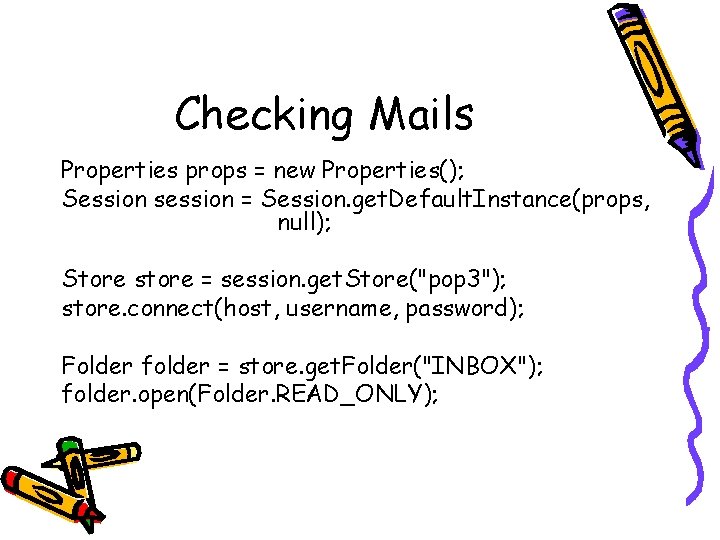 Checking Mails

Properties props = new Properties();
Session session = Session.getDefaultInstance(props, null);

Store store = session.getStore("pop3");
store.connect(host, username, password);

Folder folder = store.getFolder("INBOX");
folder.open(Folder.READ_ONLY);